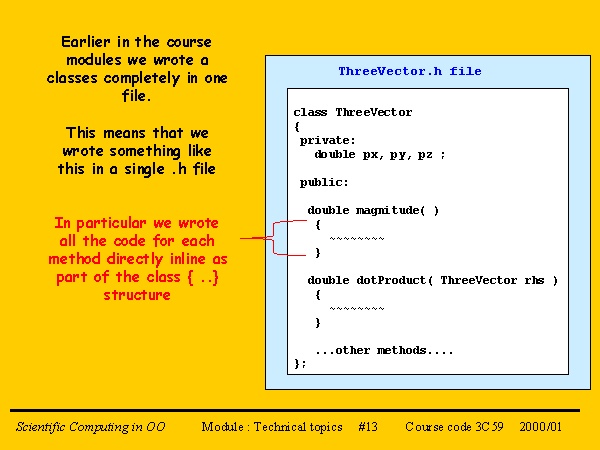 Earlier in the course modules we wrote a classes completely in one file.

This means that we wrote something like this in a single .h file

In particular we wrote all the code for each method directly inline as part of the class { ..} structure

ThreeVector.h file

class ThreeVector
{
 private:
   double px, py, pz ;

 public:

  double magnitude( )
   {
     ~~~~~~~~
   }

  double dotProduct( ThreeVector rhs )
   {
     ~~~~~~~~
   }

   ...other methods....
};

Scientific Computing in OO   Module : Technical topics   #13   Course code 3C59   2000/01